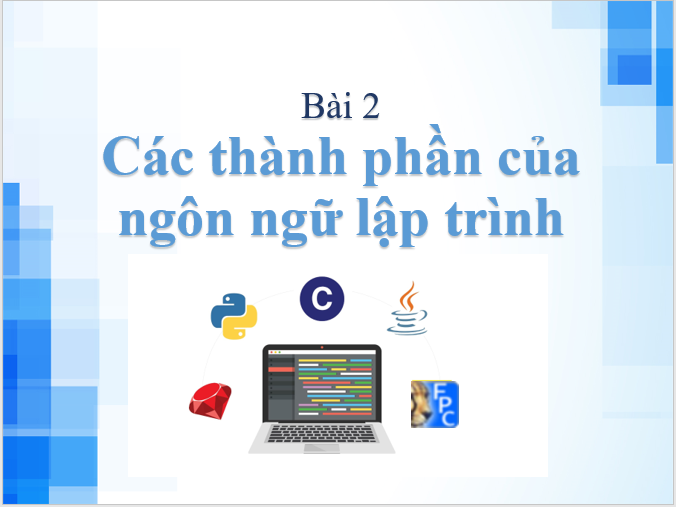 Bài 2

Các thành phần của ngôn ngữ lập trình

C

FPC